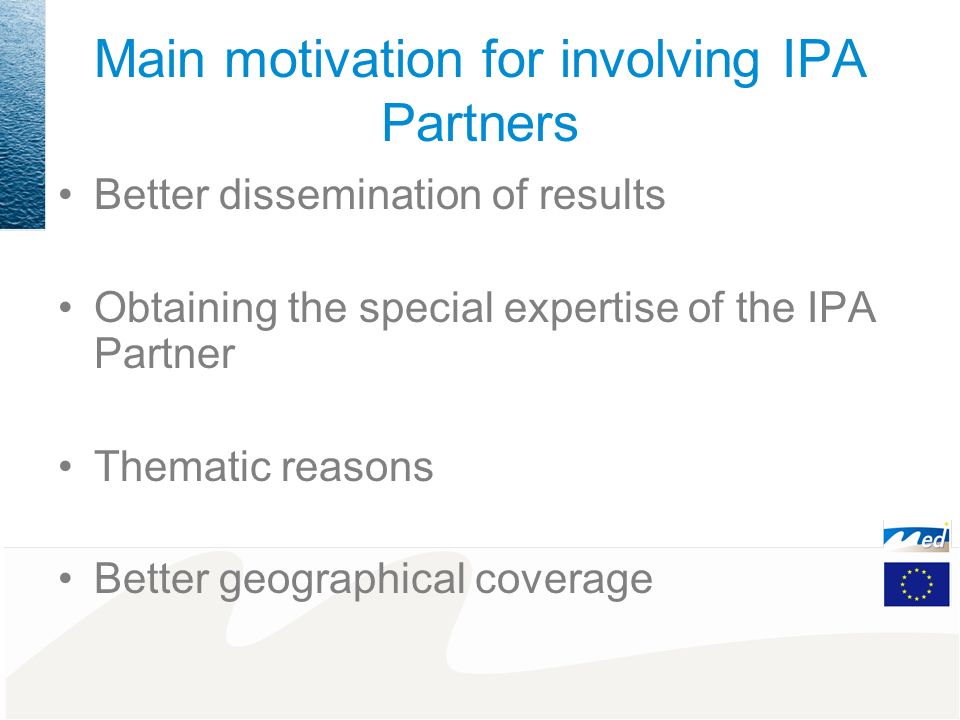 Main motivation for involving IPA Partners

• Better dissemination of results

• Obtaining the special expertise of the IPA Partner

• Thematic reasons

• Better geographical coverage

Med